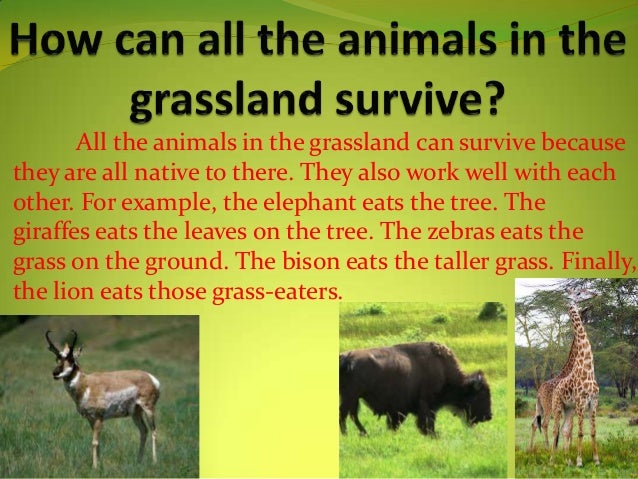 How can all the animals in the grassland survive?

All the animals in the grassland can survive because they are all native to there. They also work well with each other. For example, the elephant eats the tree. The giraffes eats the leaves on the tree. The zebras eats the grass on the ground. The bison eats the taller grass. Finally, the lion eats those grass-eaters.